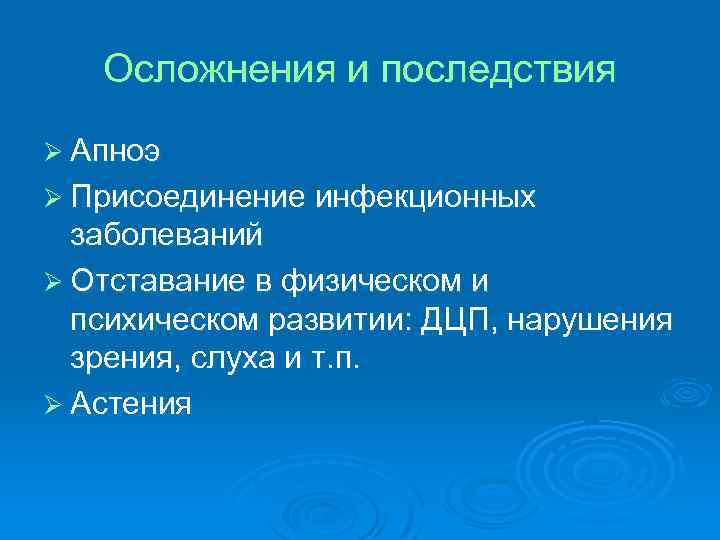 Осложнения и последствия

➢ Апноэ
➢ Присоединение инфекционных заболеваний
➢ Отставание в физическом и психическом развитии: ДЦП, нарушения зрения, слуха и т.п.
➢ Астения